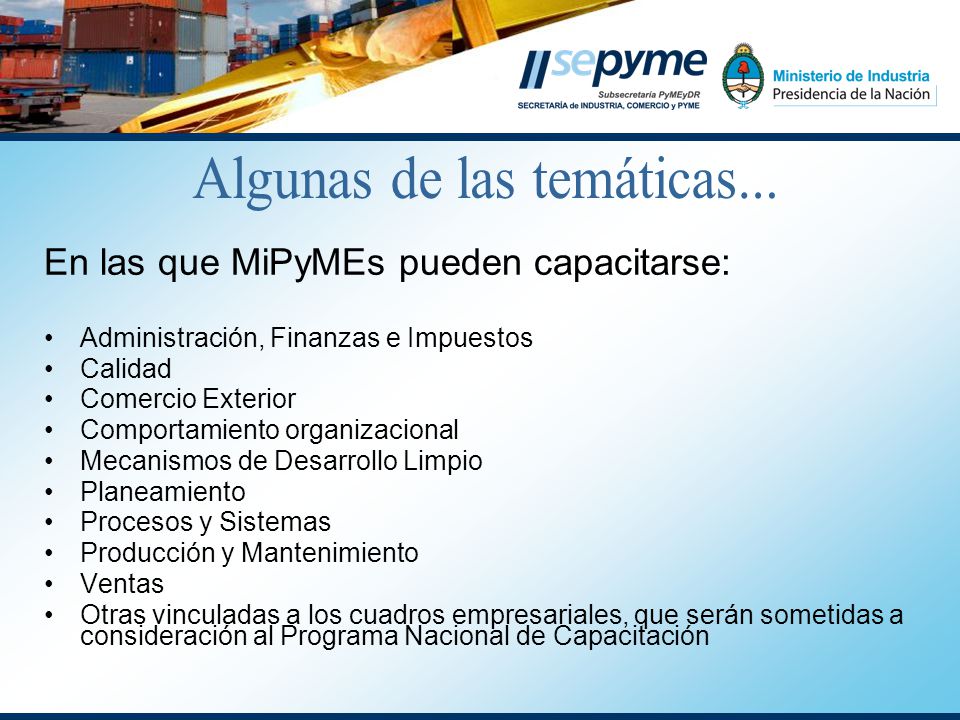 sepyme
Subsecretaría PyMEyDR
SECRETARÍA de INDUSTRIA, COMERCIO y PYME

Ministerio de Industria
Presidencia de la Nación

Algunas de las temáticas...

En las que MiPyMEs pueden capacitarse:

• Administración, Finanzas e Impuestos
• Calidad
• Comercio Exterior
• Comportamiento organizacional
• Mecanismos de Desarrollo Limpio
• Planeamiento
• Procesos y Sistemas
• Producción y Mantenimiento
• Ventas
• Otras vinculadas a los cuadros empresariales, que serán sometidas a consideración al Programa Nacional de Capacitación